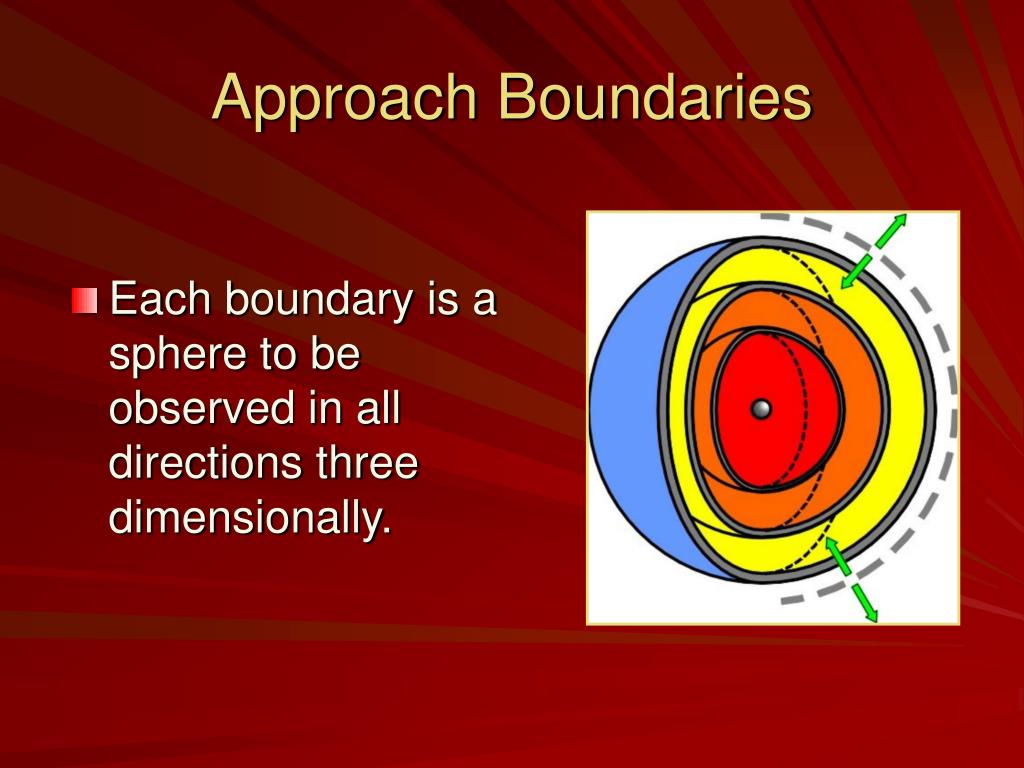 Approach Boundaries

Each boundary is a sphere to be observed in all directions three dimensionally.